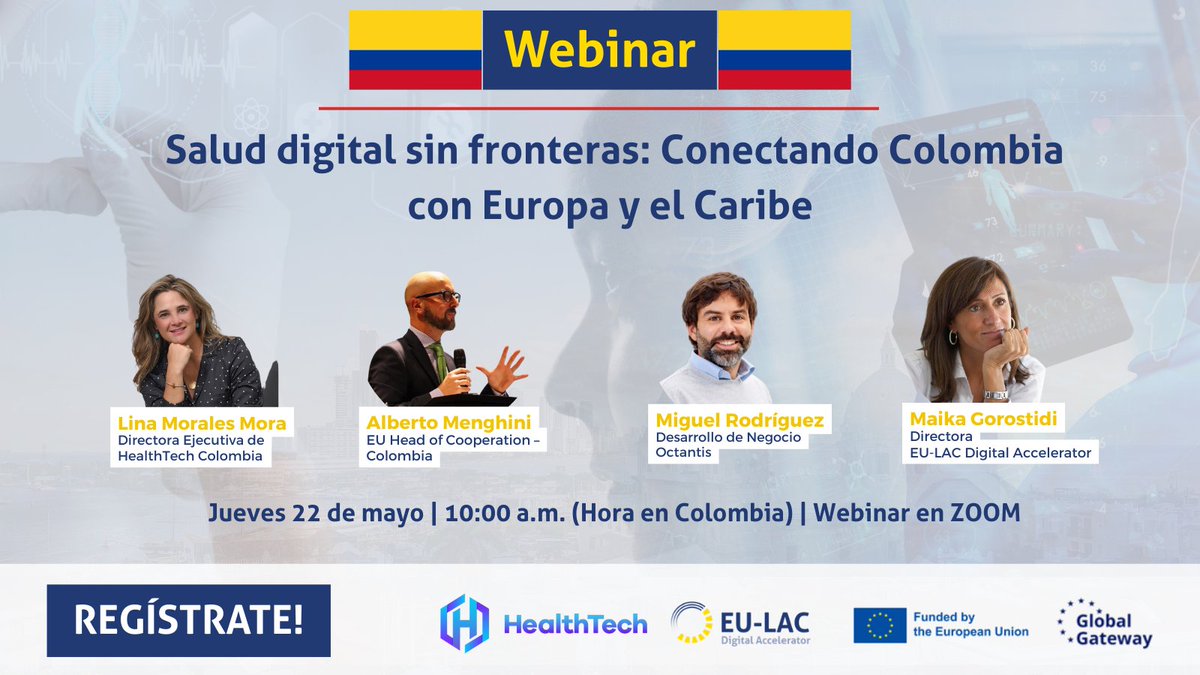 Webinar

Salud digital sin fronteras: Conectando Colombia con Europa y el Caribe

Lina Morales Mora
Directora Ejecutiva de HealthTech Colombia

Alberto Menghini
EU Head of Cooperation – Colombia

Miguel Rodríguez
Desarrollo de Negocio Octantis

Maika Gorostidi
Directora
EU-LAC Digital Accelerator

Jueves 22 de mayo | 10:00 a.m. (Hora en Colombia) | Webinar en ZOOM

REGÍSTRATE!

HealthTech

EU-LAC
Digital Accelerator

Funded by the European Union

Global Gateway